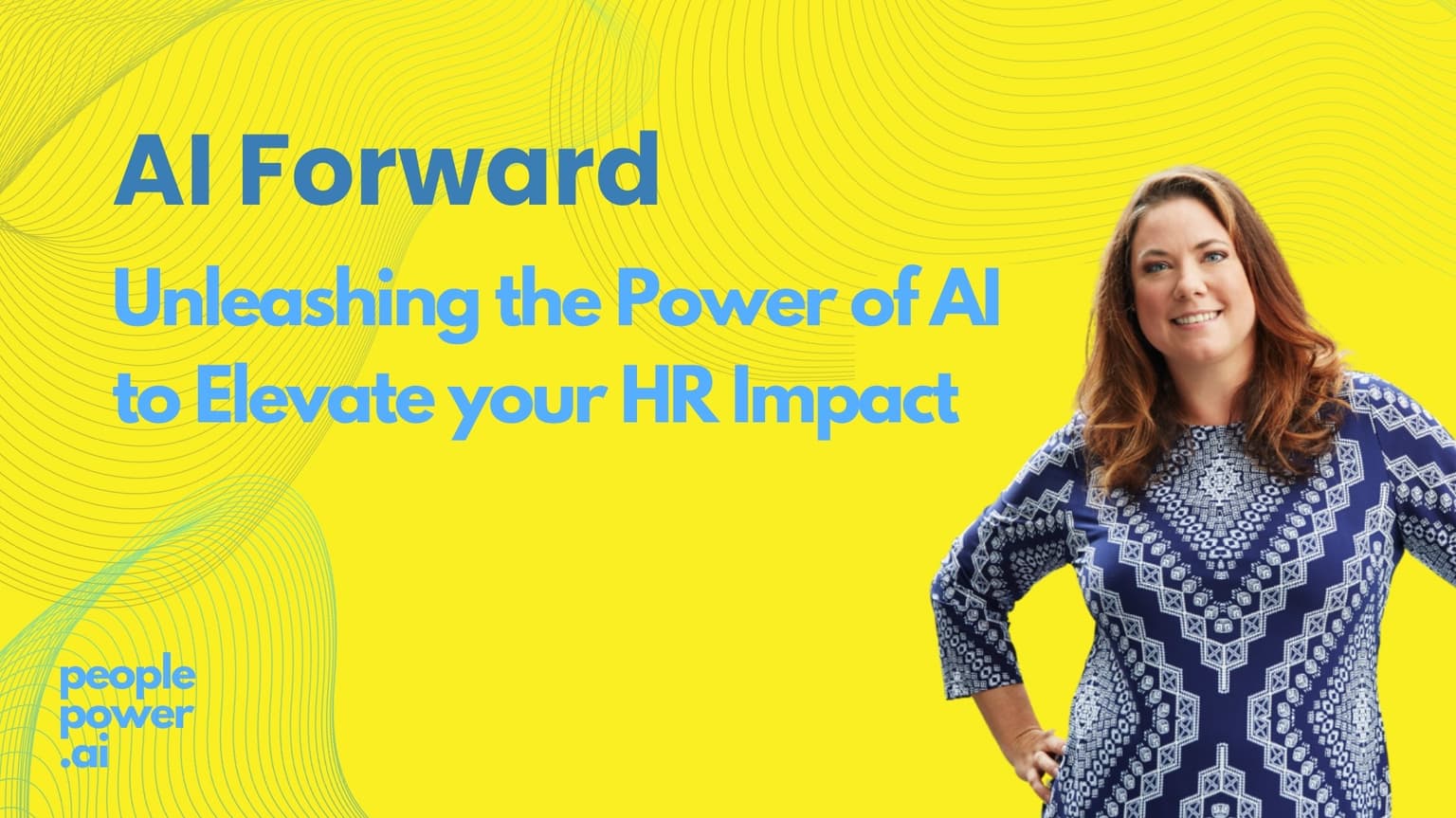 AI Forward

Unleashing the Power of AI to Elevate your HR Impact

people
power
.ai